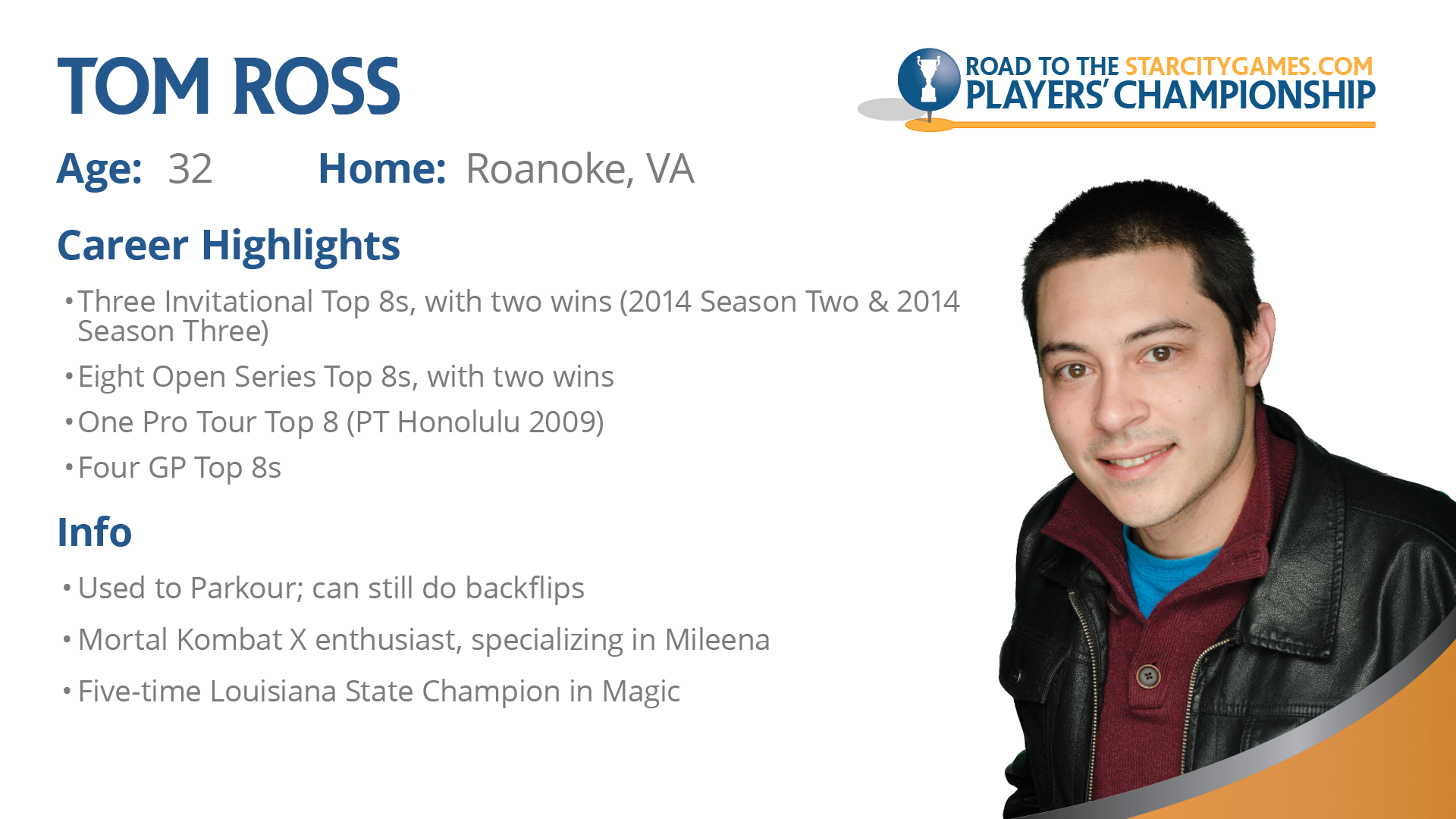 TOM ROSS

ROAD TO THE STARCITYGAMES.COM PLAYERS' CHAMPIONSHIP

Age: 32 Home: Roanoke, VA

Career Highlights

• Three Invitational Top 8s, with two wins (2014 Season Two & 2014 Season Three)
• Eight Open Series Top 8s, with two wins
• One Pro Tour Top 8 (PT Honolulu 2009)
• Four GP Top 8s

Info

• Used to Parkour; can still do backflips
• Mortal Kombat X enthusiast, specializing in Mileena
• Five-time Louisiana State Champion in Magic